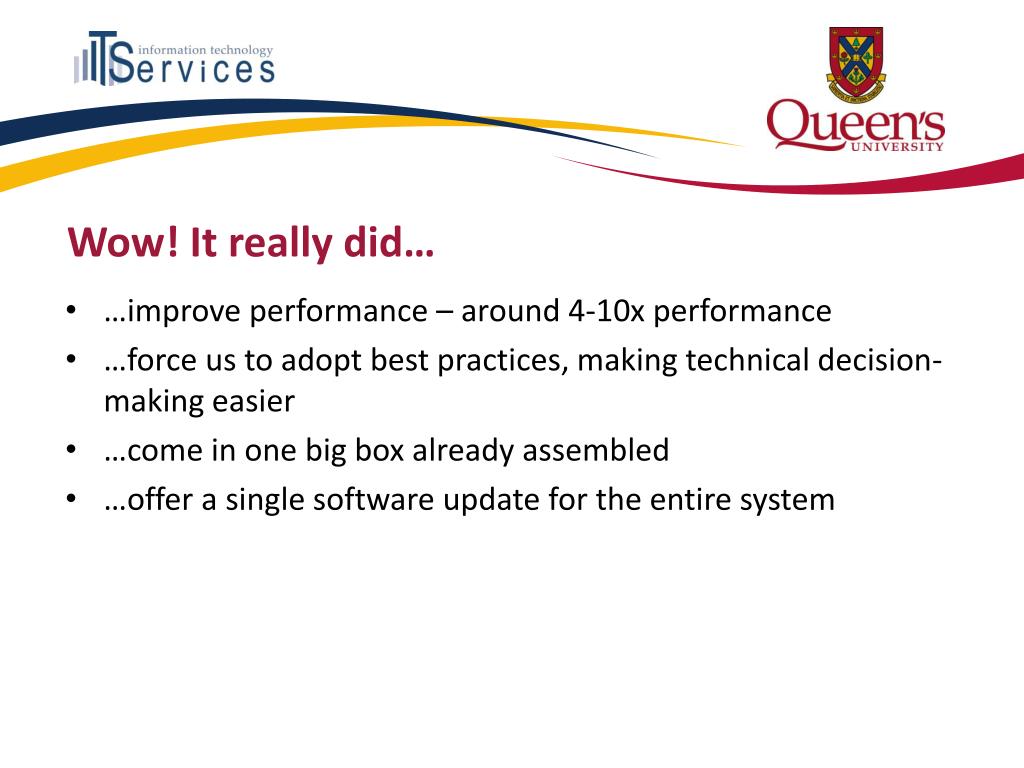 ITServices information technology

Queen's UNIVERSITY

Wow! It really did…

• …improve performance – around 4-10x performance
• …force us to adopt best practices, making technical decision-making easier
• …come in one big box already assembled
• …offer a single software update for the entire system